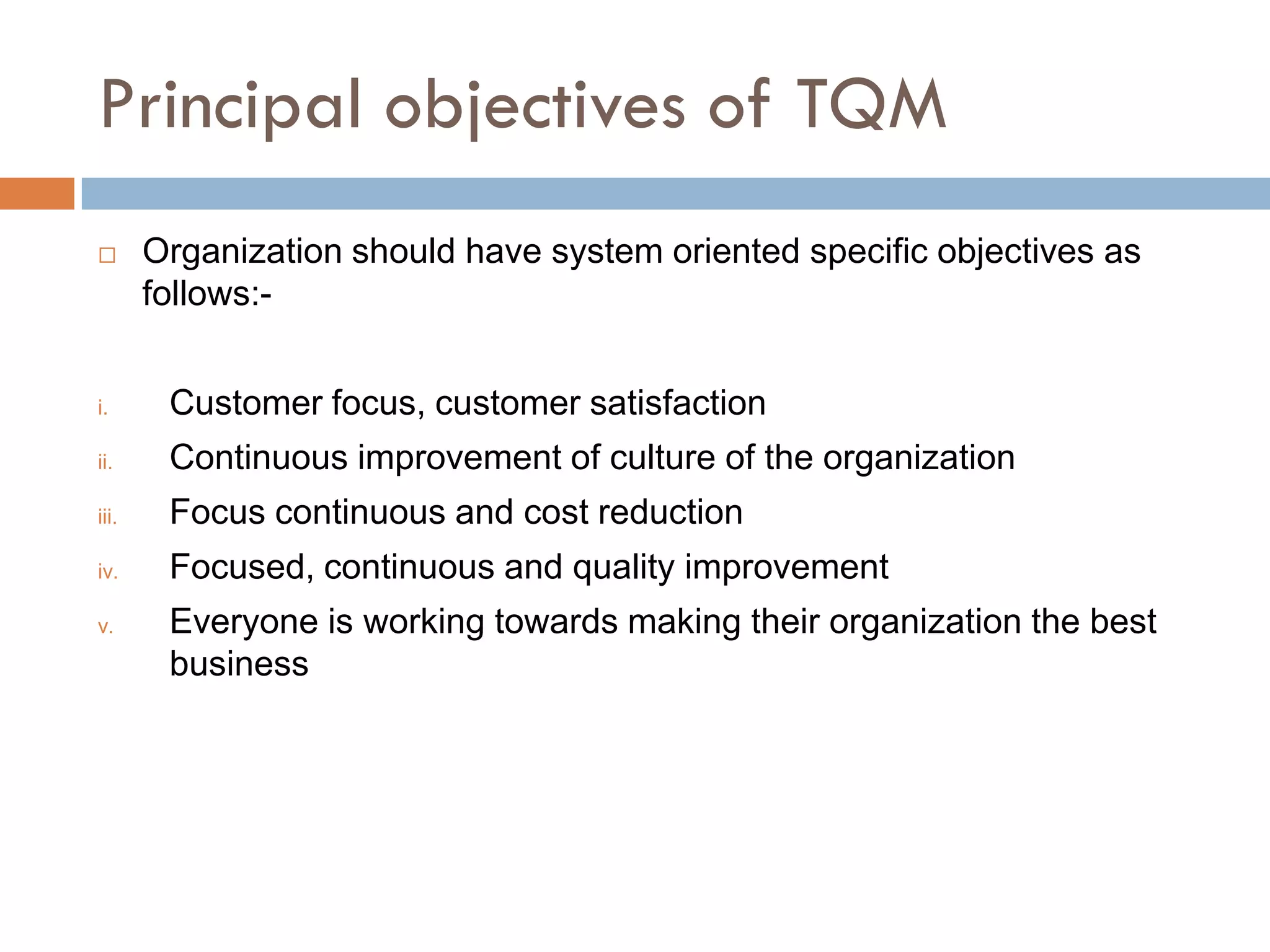 Principal objectives of TQM

□ Organization should have system oriented specific objectives as follows:-

i. Customer focus, customer satisfaction
ii. Continuous improvement of culture of the organization
iii. Focus continuous and cost reduction
iv. Focused, continuous and quality improvement
v. Everyone is working towards making their organization the best business